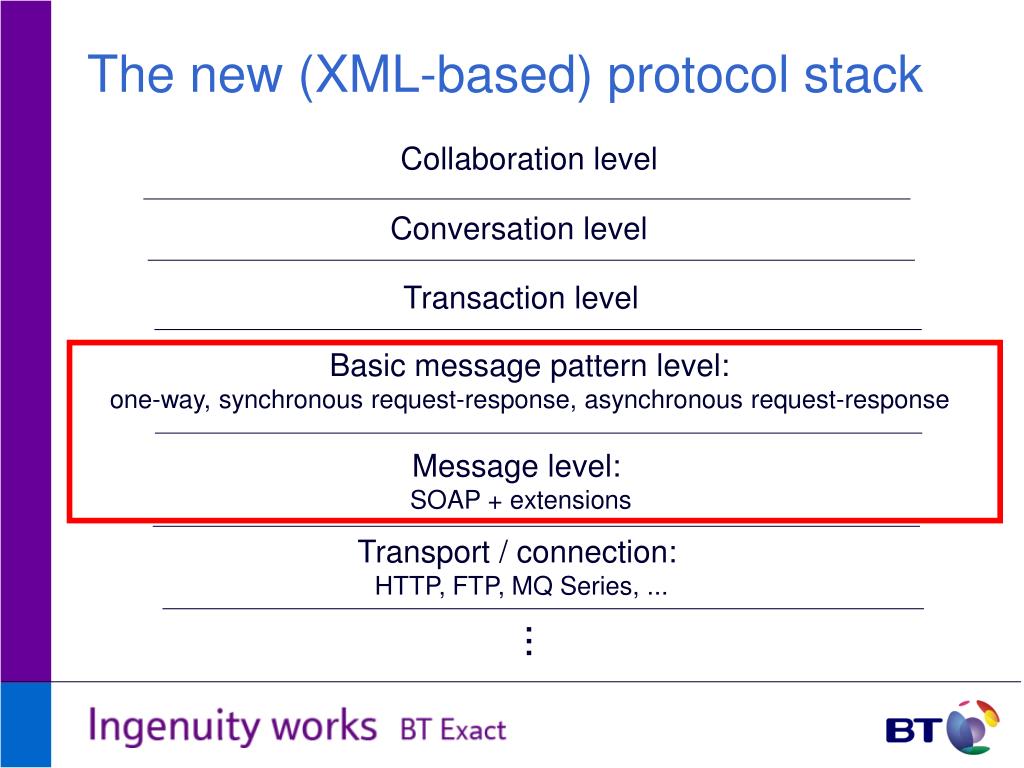 The new (XML-based) protocol stack

Collaboration level

Conversation level

Transaction level

Basic message pattern level:
one-way, synchronous request-response, asynchronous request-response

Message level:
SOAP + extensions

Transport / connection:
HTTP, FTP, MQ Series, ...

⋮

Ingenuity works BT Exact

BT